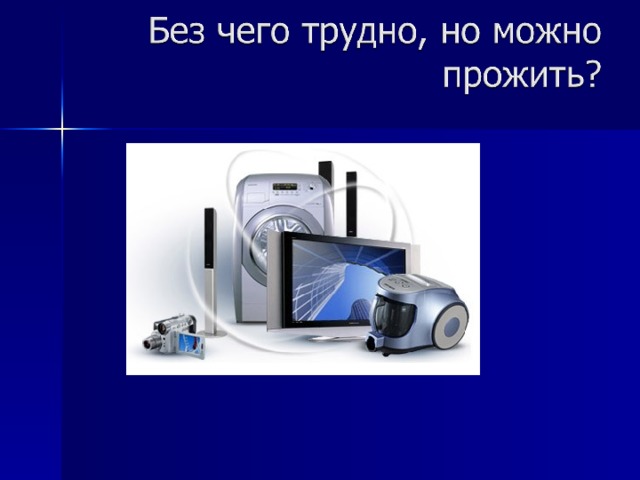 Без чего трудно, но можно прожить?